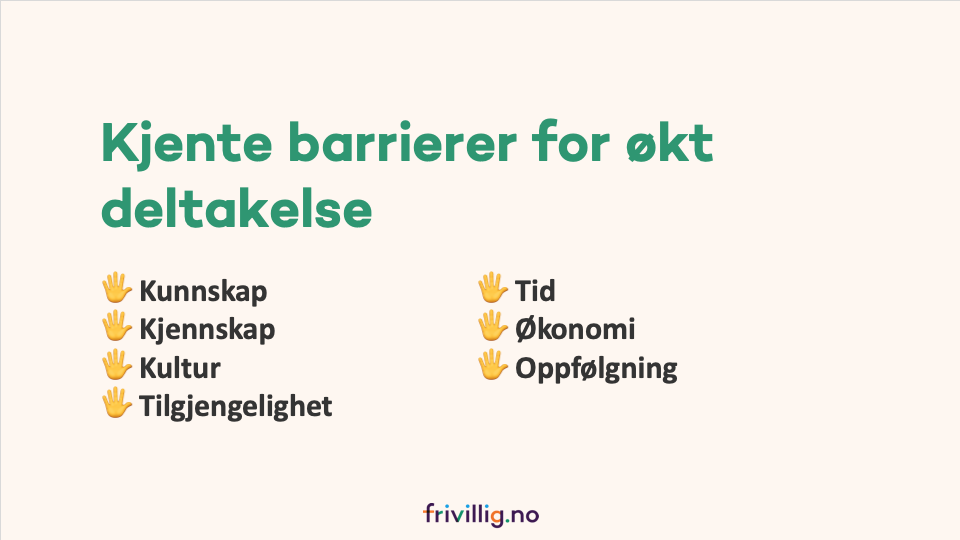 Kjente barrierer for økt deltakelse

🖐 Kunnskap
🖐 Kjennskap
🖐 Kultur
🖐 Tilgjengelighet

🖐 Tid
🖐 Økonomi
🖐 Oppfølgning

frivillig.no